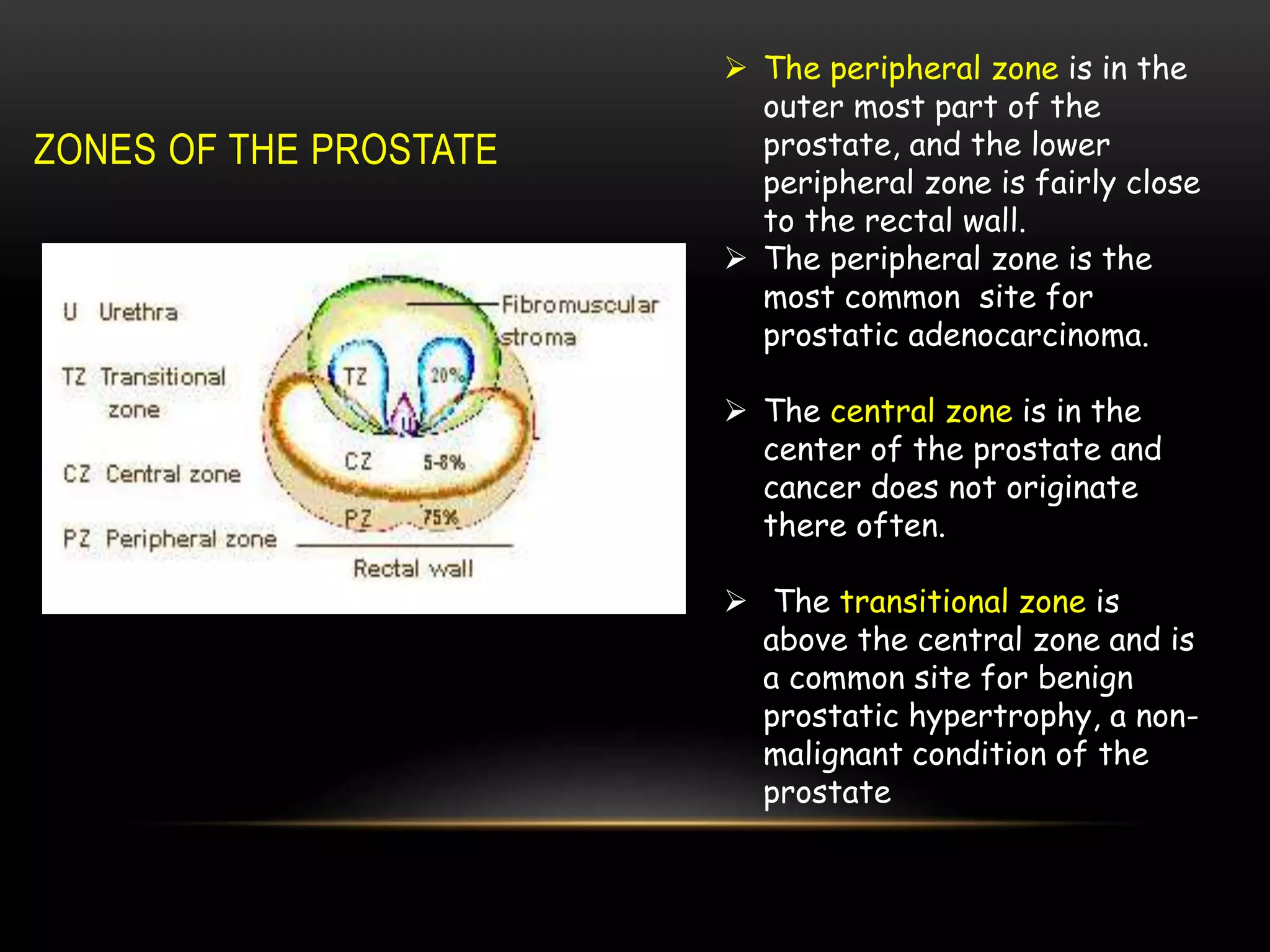 ZONES OF THE PROSTATE

U Urethra

TZ Transitional zone

CZ Central zone

PZ Peripheral zone

Fibromuscular stroma

TZ

20%

U

CZ

5-8%

PZ

75%

Rectal wall

➢ The peripheral zone is in the outer most part of the prostate, and the lower peripheral zone is fairly close to the rectal wall.

➢ The peripheral zone is the most common site for prostatic adenocarcinoma.

➢ The central zone is in the center of the prostate and cancer does not originate there often.

➢ The transitional zone is above the central zone and is a common site for benign prostatic hypertrophy, a non-malignant condition of the prostate